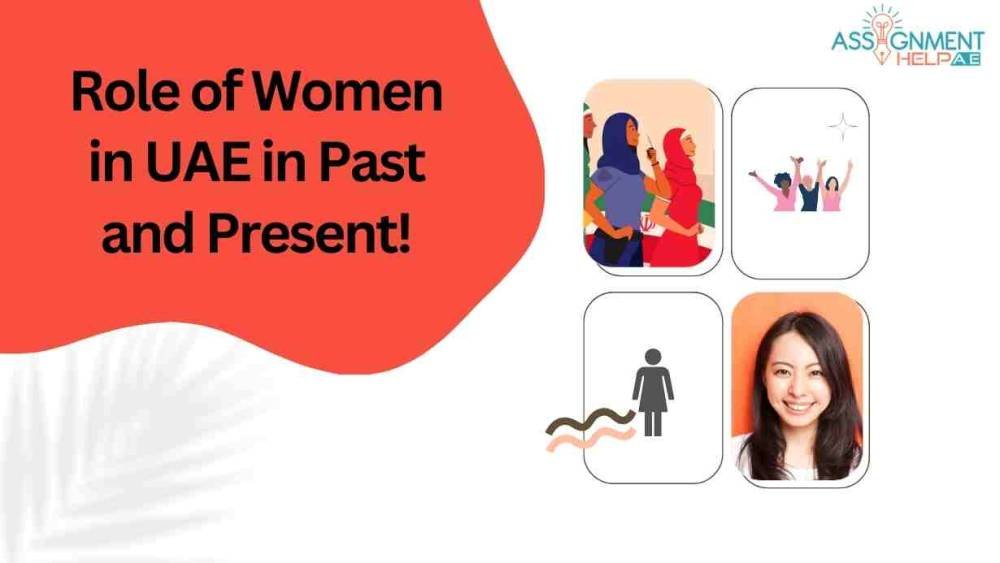 Role of Women in UAE in Past and Present!

ASSIGNMENT HELP AE